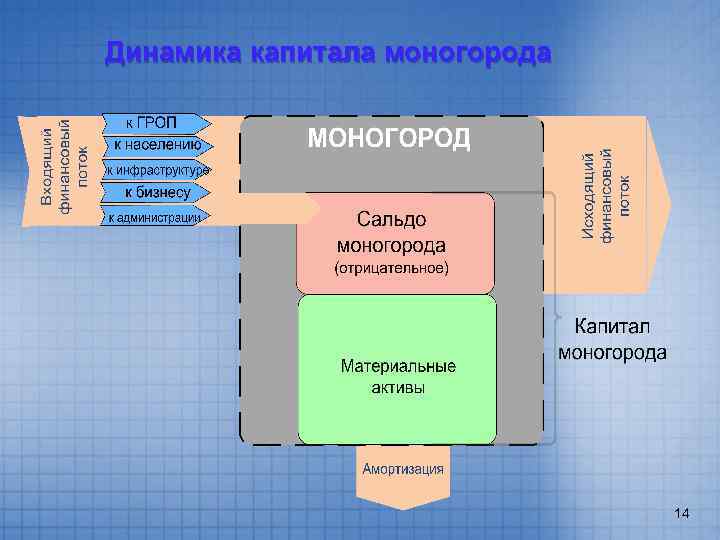 Динамика капитала моногорода

Входящий финансовый поток

к ГРОП
к населению
к инфраструктуре
к бизнесу
к администрации

МОНОГОРОД

Сальдо моногорода (отрицательное)

Материальные активы

Исходящий финансовый поток

Капитал моногорода

Амортизация

14